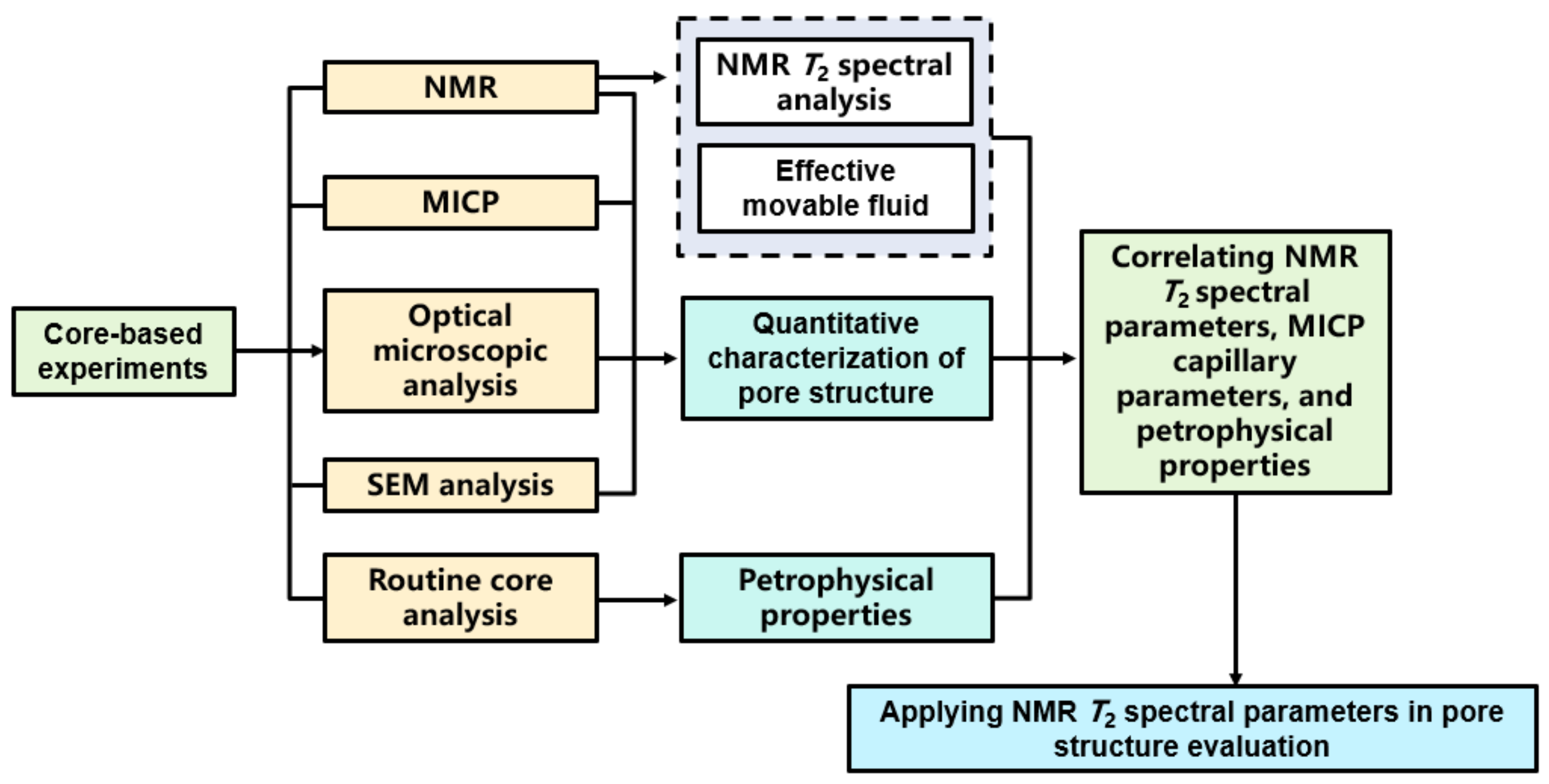 Core-based experiments

NMR

MICP

Optical microscopic analysis

SEM analysis

Routine core analysis

NMR $T_2$ spectral analysis

Effective movable fluid

Quantitative characterization of pore structure

Petrophysical properties

Correlating NMR $T_2$ spectral parameters, MICP capillary parameters, and petrophysical properties

Applying NMR $T_2$ spectral parameters in pore structure evaluation